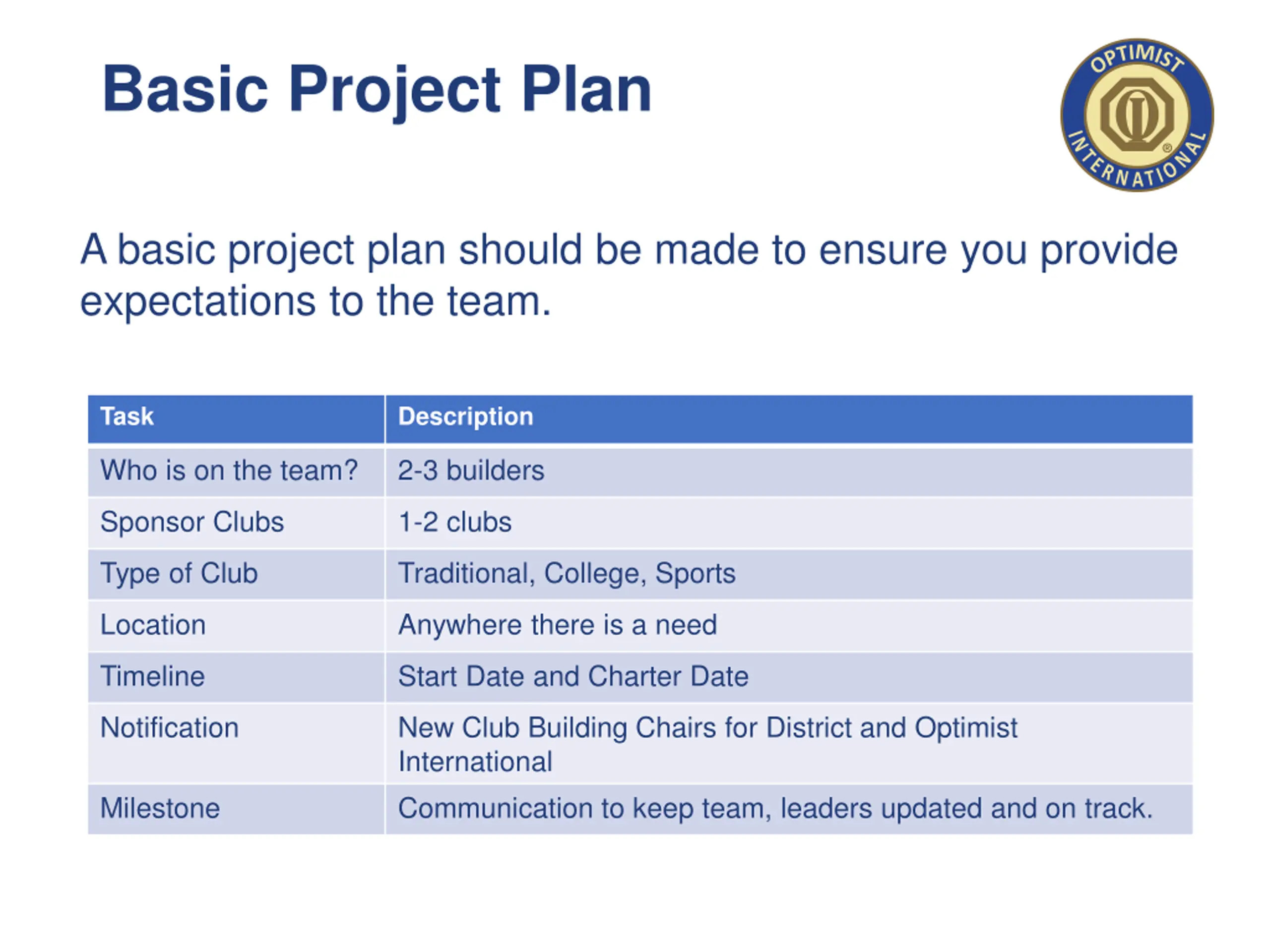 Basic Project Plan

OPTIMIST INTERNATIONAL

A basic project plan should be made to ensure you provide expectations to the team.

| Task | Description |
|---|---|
| Who is on the team? | 2-3 builders |
| Sponsor Clubs | 1-2 clubs |
| Type of Club | Traditional, College, Sports |
| Location | Anywhere there is a need |
| Timeline | Start Date and Charter Date |
| Notification | New Club Building Chairs for District and Optimist International |
| Milestone | Communication to keep team, leaders updated and on track. |